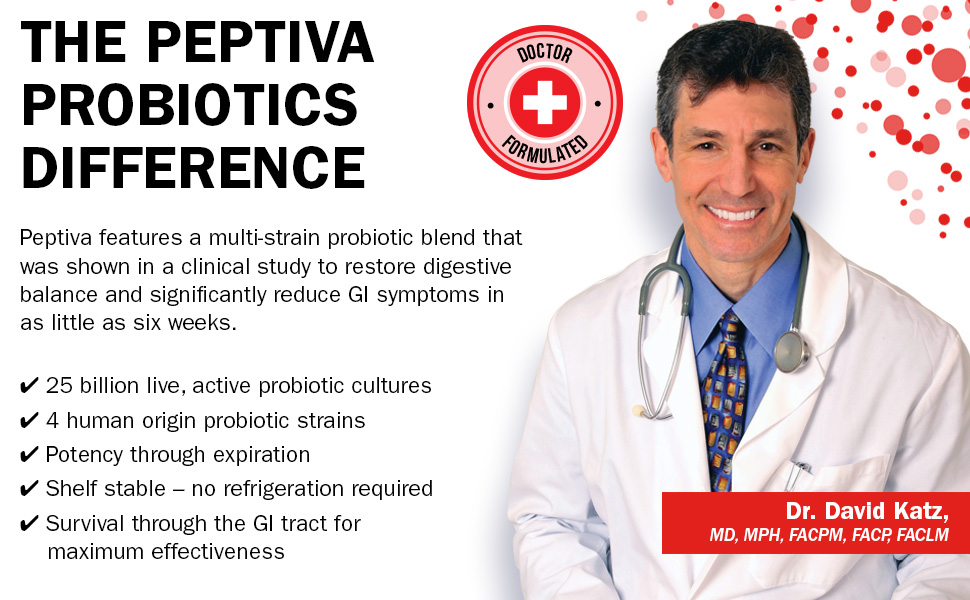 THE PEPTIVA PROBIOTICS DIFFERENCE

DOCTOR FORMULATED

Peptiva features a multi-strain probiotic blend that was shown in a clinical study to restore digestive balance and significantly reduce GI symptoms in as little as six weeks.

✔ 25 billion live, active probiotic cultures
✔ 4 human origin probiotic strains
✔ Potency through expiration
✔ Shelf stable – no refrigeration required
✔ Survival through the GI tract for maximum effectiveness

Dr. David Katz,
MD, MPH, FACPM, FACP, FACLM